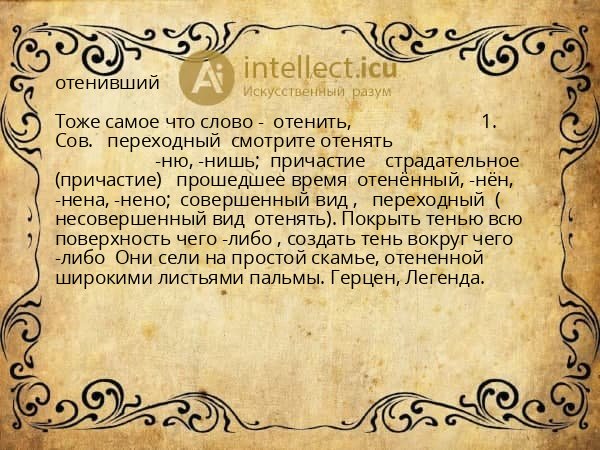 Ai intellect.icu
Искусственный разум

отенивший

Тоже самое что слово - отенить, 1. Сов. переходный смотрите отенять -ню, -нишь; причастие страдательное (причастие) прошедшее время отенённый, -нён, -нена, -нено; совершенный вид , переходный ( несовершенный вид отенять). Покрыть тенью всю поверхность чего -либо , создать тень вокруг чего -либо Они сели на простой скамье, отененной широкими листьями пальмы. Герцен, Легенда.